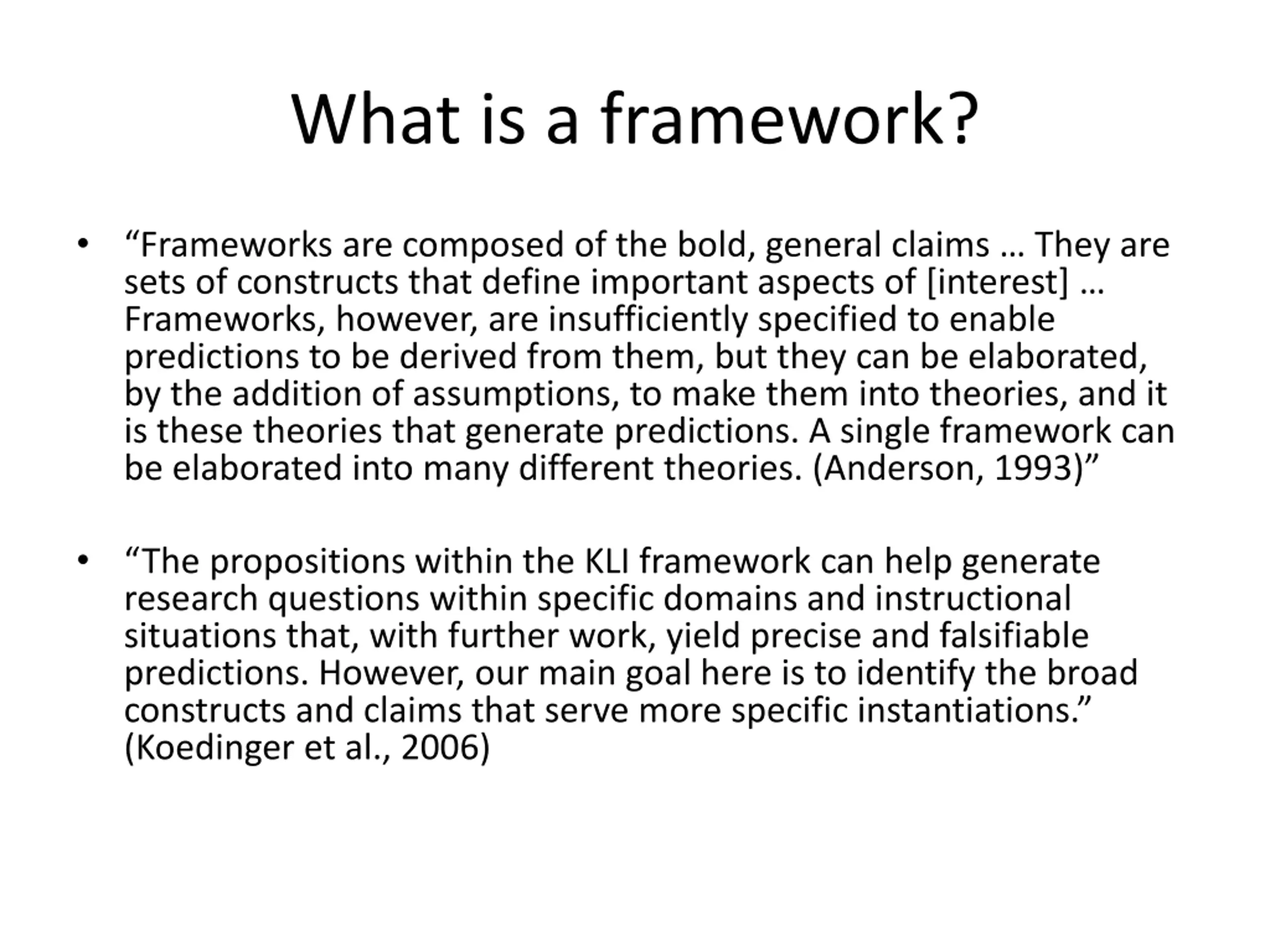 What is a framework?

• “Frameworks are composed of the bold, general claims … They are sets of constructs that define important aspects of [interest] … Frameworks, however, are insufficiently specified to enable predictions to be derived from them, but they can be elaborated, by the addition of assumptions, to make them into theories, and it is these theories that generate predictions. A single framework can be elaborated into many different theories. (Anderson, 1993)”

• “The propositions within the KLI framework can help generate research questions within specific domains and instructional situations that, with further work, yield precise and falsifiable predictions. However, our main goal here is to identify the broad constructs and claims that serve more specific instantiations.” (Koedinger et al., 2006)